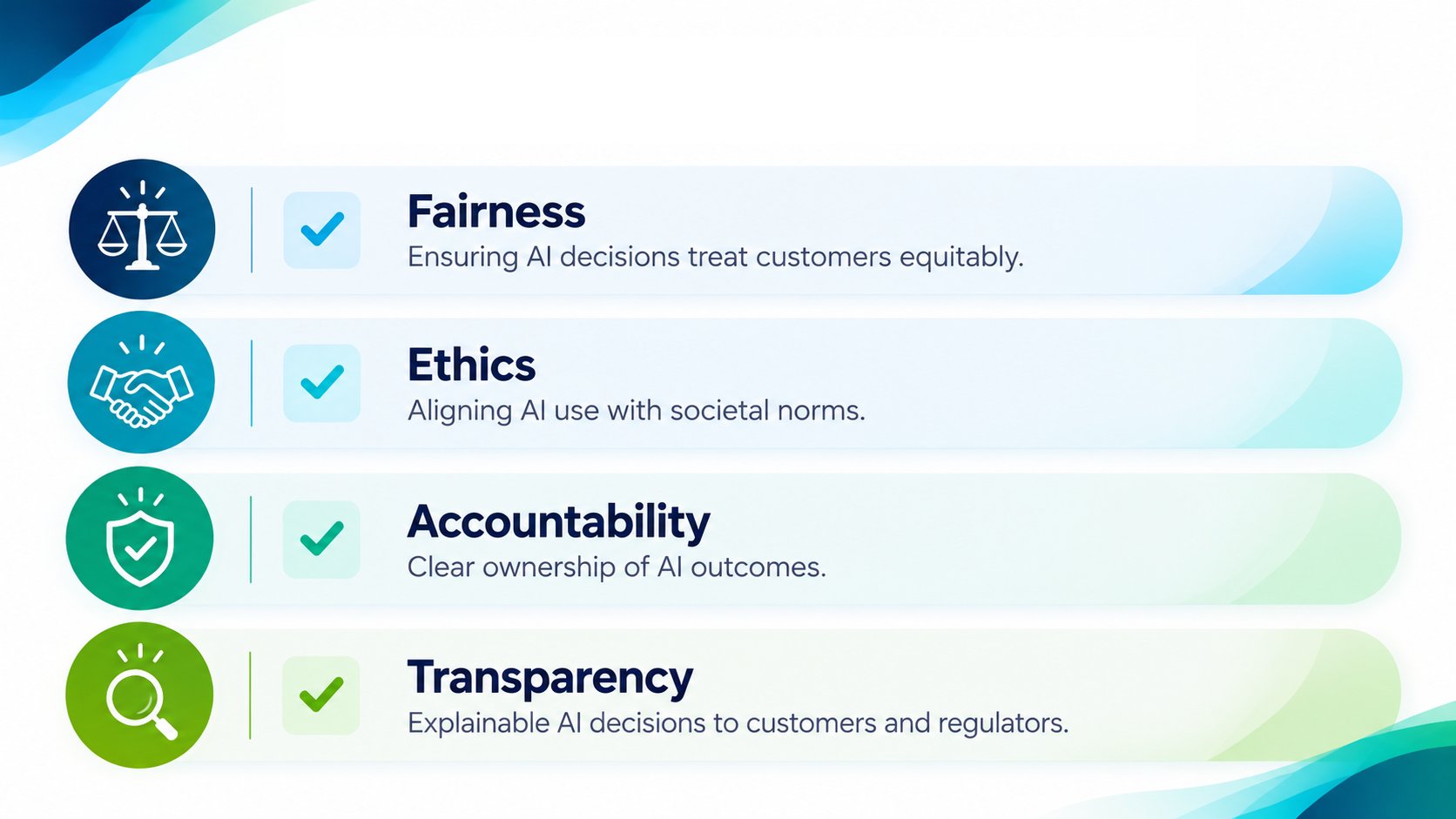 ☑ Fairness
Ensuring AI decisions treat customers equitably.

☑ Ethics
Aligning AI use with societal norms.

☑ Accountability
Clear ownership of AI outcomes.

☑ Transparency
Explainable AI decisions to customers and regulators.